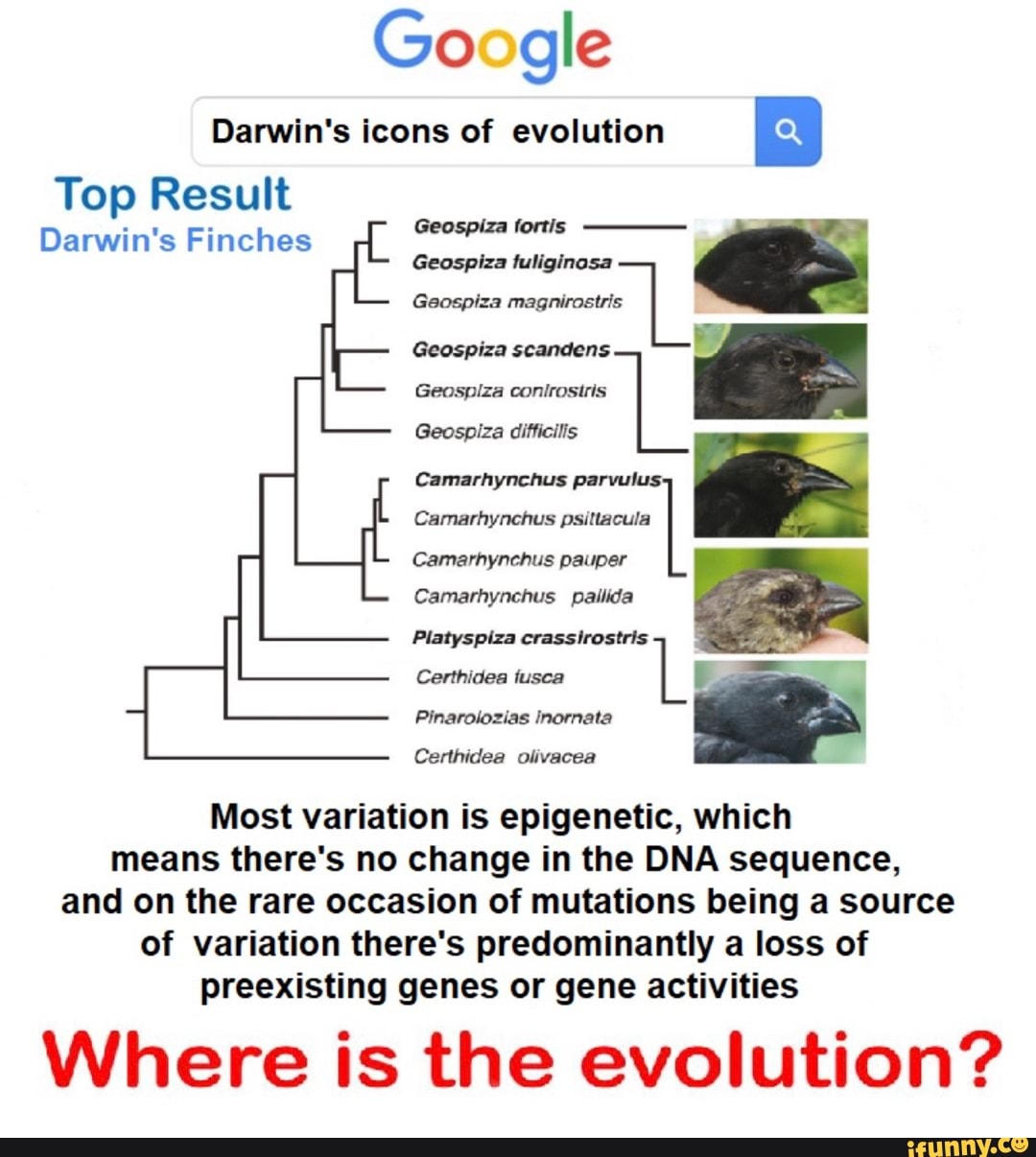 Google

Darwin's icons of evolution

Top Result
Darwin's Finches

Geospiza fortis
Geospiza fuliginosa
Geospiza magnirostris
Geospiza scandens
Geospiza conirostris
Geospiza difficilis
Camarhynchus parvulus
Camarhynchus psittacula
Camarhynchus pauper
Camarhynchus pallida
Platyspiza crassirostris
Certhidea fusca
Pinarolozias inornata
Certhidea olivacea

Most variation is epigenetic, which means there's no change in the DNA sequence, and on the rare occasion of mutations being a source of variation there's predominantly a loss of preexisting genes or gene activities

Where is the evolution?

ifunny.co